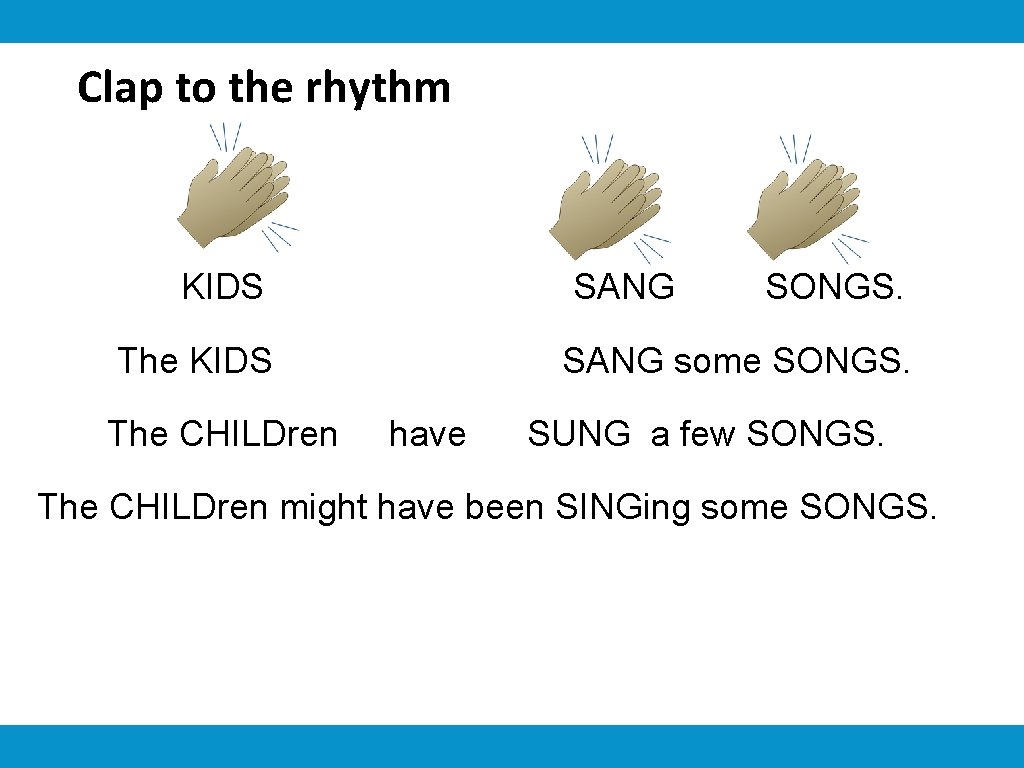 Clap to the rhythm

KIDS SANG SONGS.

The KIDS SANG some SONGS.

The CHILDren have SUNG a few SONGS.

The CHILDren might have been SINGing some SONGS.